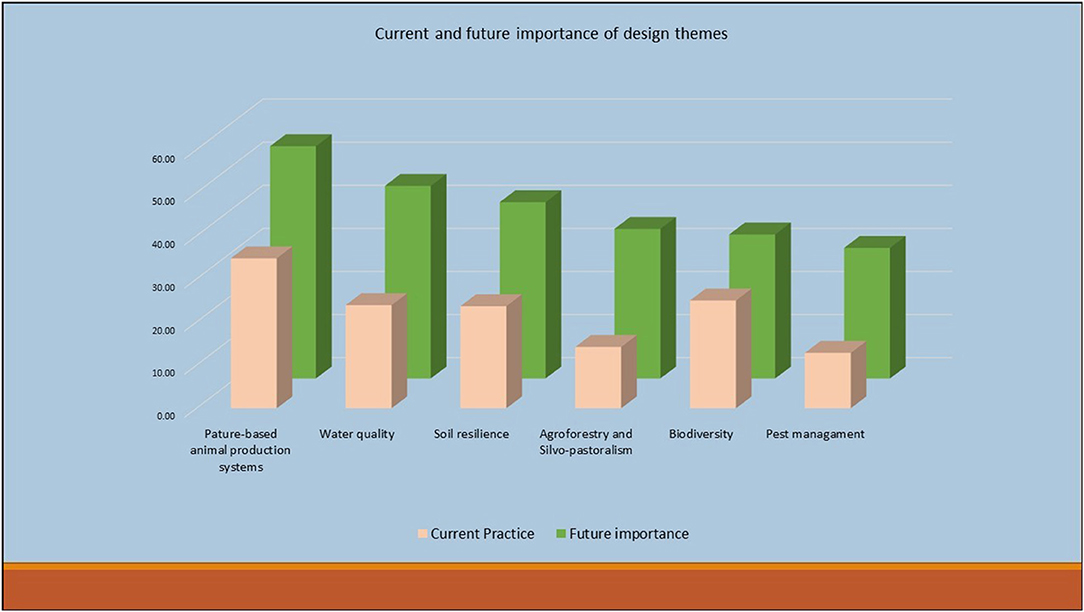 Current and future importance of design themes

60.00
50.00
40.00
30.00
20.00
10.00
0.00

Pature-based animal production systems
Water quality
Soil resilience
Agroforestry and Silvo-pastoralism
Biodiversity
Pest managament

Current Practice
Future importance